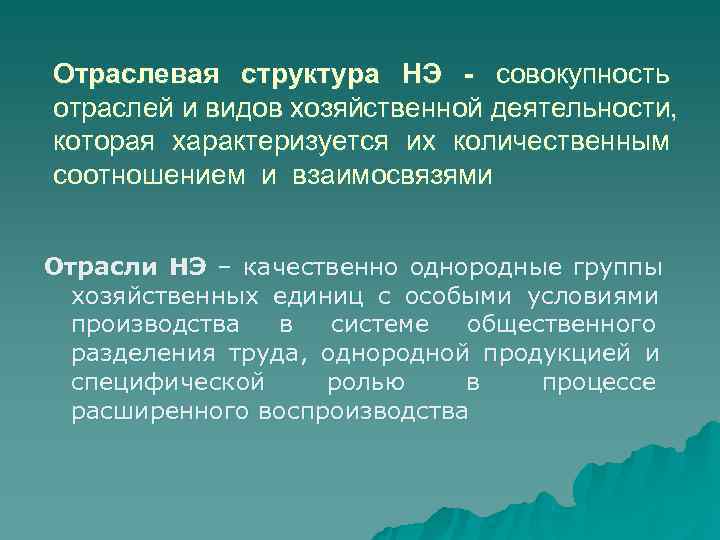 Отраслевая структура НЭ - совокупность отраслей и видов хозяйственной деятельности, которая характеризуется их количественным соотношением и взаимосвязями

Отрасли НЭ – качественно однородные группы хозяйственных единиц с особыми условиями производства в системе общественного разделения труда, однородной продукцией и специфической ролью в процессе расширенного воспроизводства